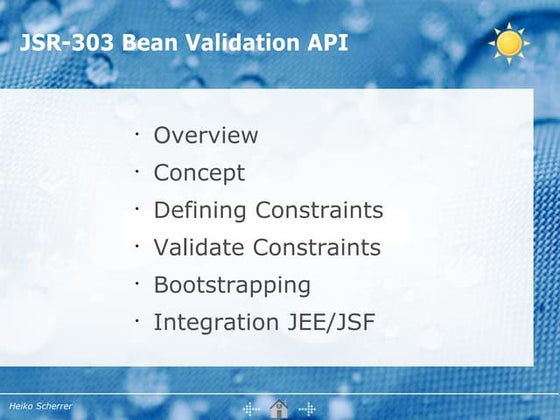 JSR-303 Bean Validation API

· Overview
· Concept
· Defining Constraints
· Validate Constraints
· Bootstrapping
· Integration JEE/JSF

Heiko Scherrer